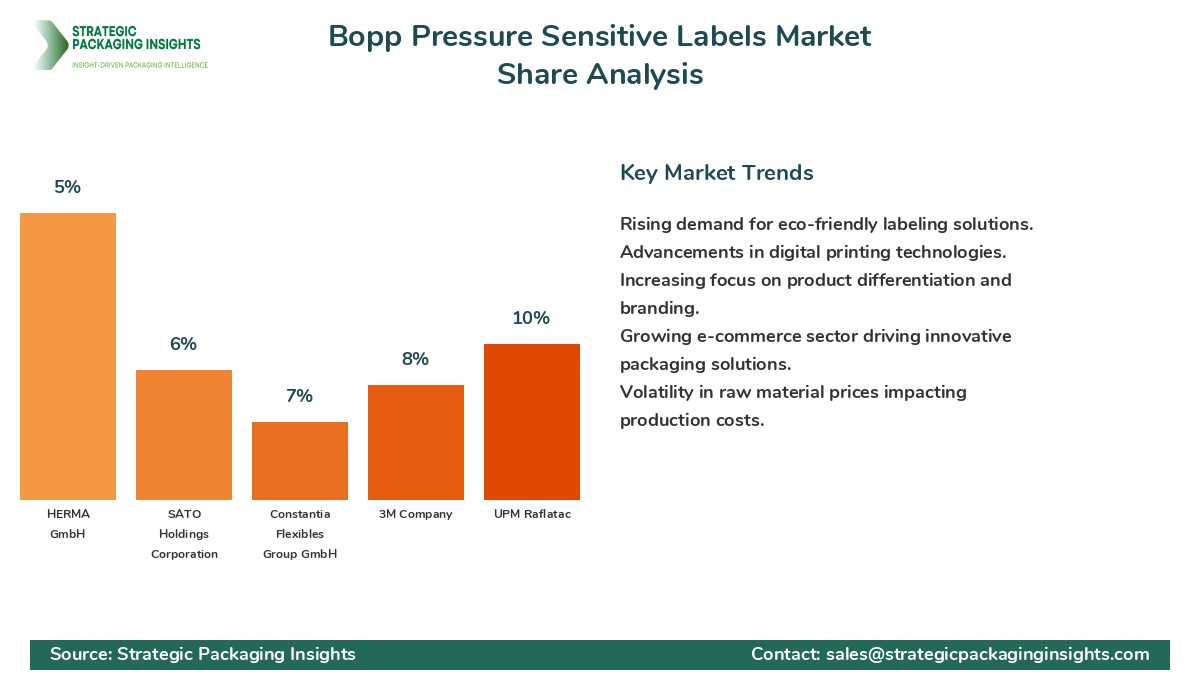 STRATEGIC PACKAGING INSIGHTS
INSIGHT-DRIVEN PACKAGING INTELLIGENCE

Bopp Pressure Sensitive Labels Market Share Analysis

5%
6%
7%
8%
10%

HERMA GmbH
SATO Holdings Corporation
Constantia Flexibles Group GmbH
3M Company
UPM Raflatac

Key Market Trends

Rising demand for eco-friendly labeling solutions.
Advancements in digital printing technologies.
Increasing focus on product differentiation and branding.
Growing e-commerce sector driving innovative packaging solutions.
Volatility in raw material prices impacting production costs.

Source: Strategic Packaging Insights
Contact: sales@strategicpackaginginsights.com